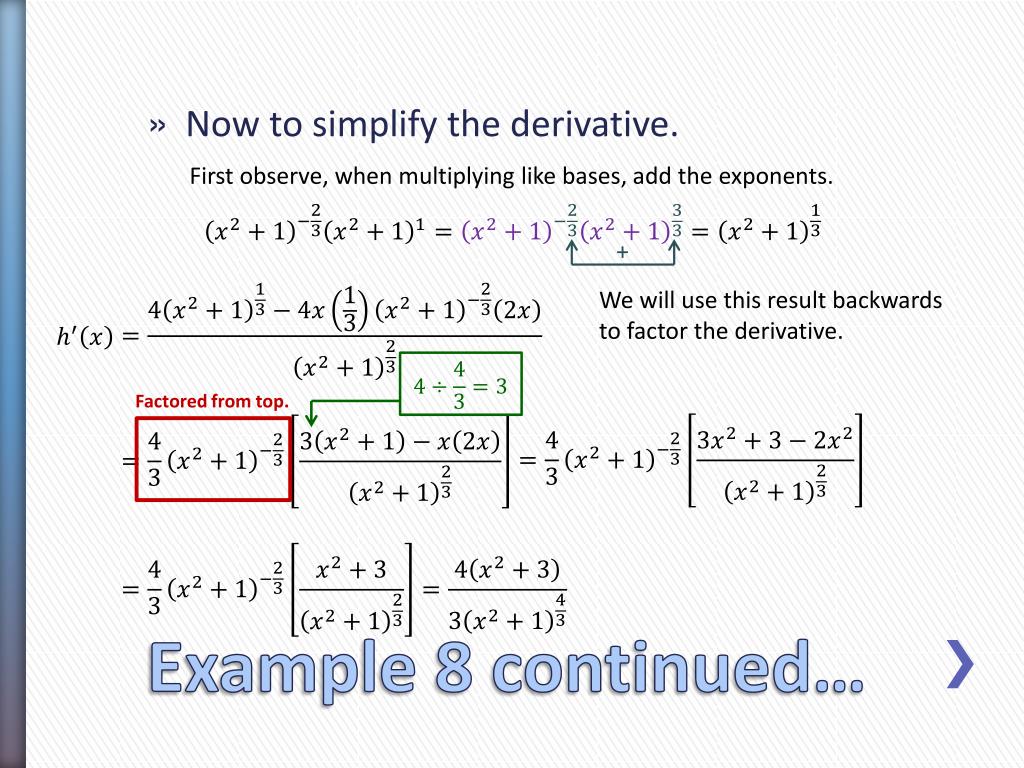 » Now to simplify the derivative.

First observe, when multiplying like bases, add the exponents.

$(x^2+1)^{-\frac{2}{3}}(x^2+1)^1 = (x^2+1)^{-\frac{2}{3}}(x^2+1)^{\frac{3}{3}} = (x^2+1)^{\frac{1}{3}}$

+

$h'(x) = \frac{4(x^2+1)^{\frac{1}{3}} - 4x\left(\frac{1}{3}\right)(x^2+1)^{-\frac{2}{3}}(2x)}{(x^2+1)^{\frac{2}{3}}}$

We will use this result backwards to factor the derivative.

$4 \div \frac{4}{3} = 3$

Factored from top.

$= \frac{4}{3}(x^2+1)^{-\frac{2}{3}}\left[\frac{3(x^2+1) - x(2x)}{(x^2+1)^{\frac{2}{3}}}\right] = \frac{4}{3}(x^2+1)^{-\frac{2}{3}}\left[\frac{3x^2+3-2x^2}{(x^2+1)^{\frac{2}{3}}}\right]$

$= \frac{4}{3}(x^2+1)^{-\frac{2}{3}}\left[\frac{x^2+3}{(x^2+1)^{\frac{2}{3}}}\right] = \frac{4(x^2+3)}{3(x^2+1)^{\frac{4}{3}}}$

Example 8 continued…